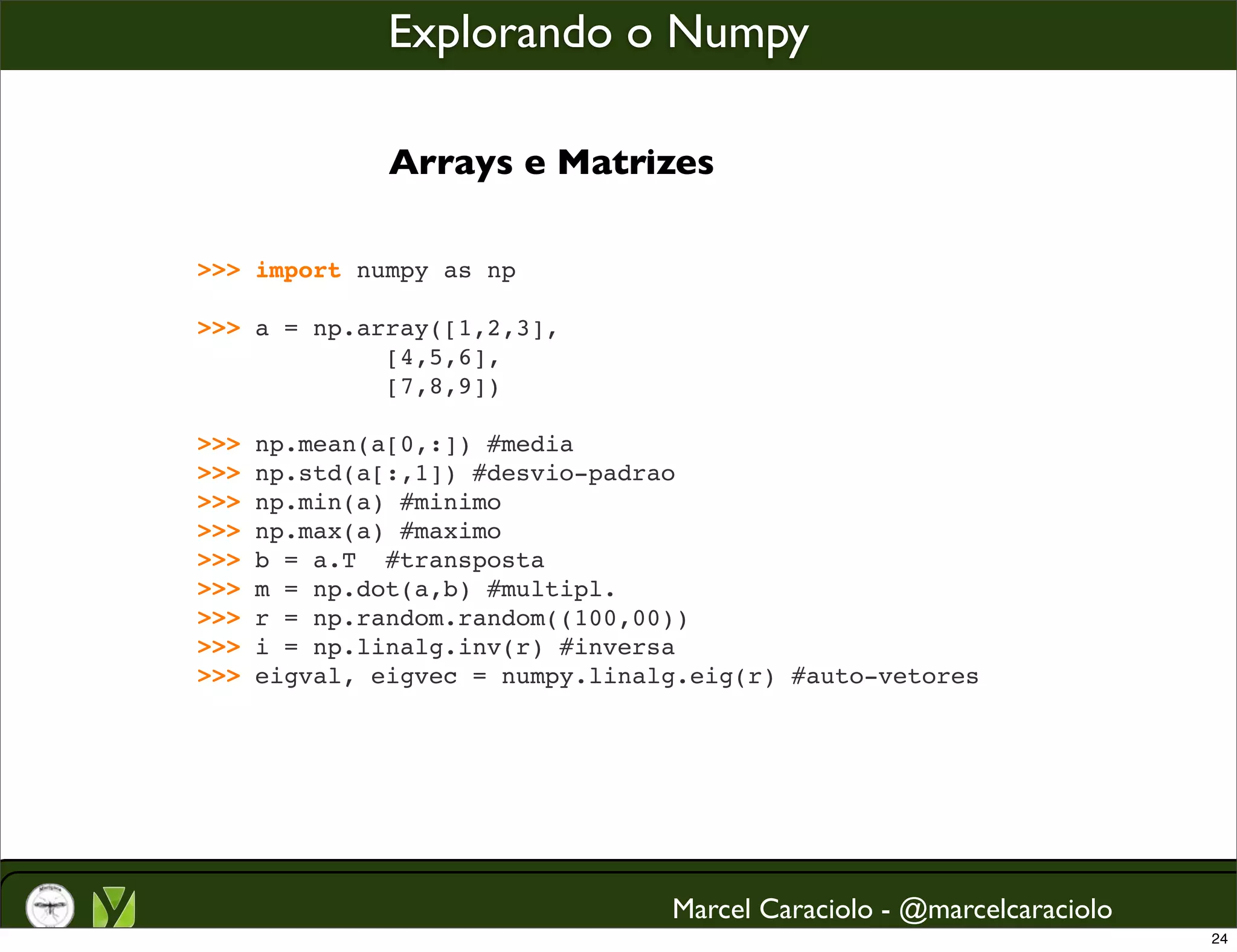 Explorando o Numpy

Arrays e Matrizes

>>> import numpy as np

>>> a = np.array([1,2,3],
[4,5,6],
[7,8,9])

>>> np.mean(a[0,:]) #media
>>> np.std(a[:,1]) #desvio-padrao
>>> np.min(a) #minimo
>>> np.max(a) #maximo
>>> b = a.T #transposta
>>> m = np.dot(a,b) #multipl.
>>> r = np.random.random((100,00))
>>> i = np.linalg.inv(r) #inversa
>>> eigval, eigvec = numpy.linalg.eig(r) #auto-vetores

Marcel Caraciolo - @marcelcaraciolo

24